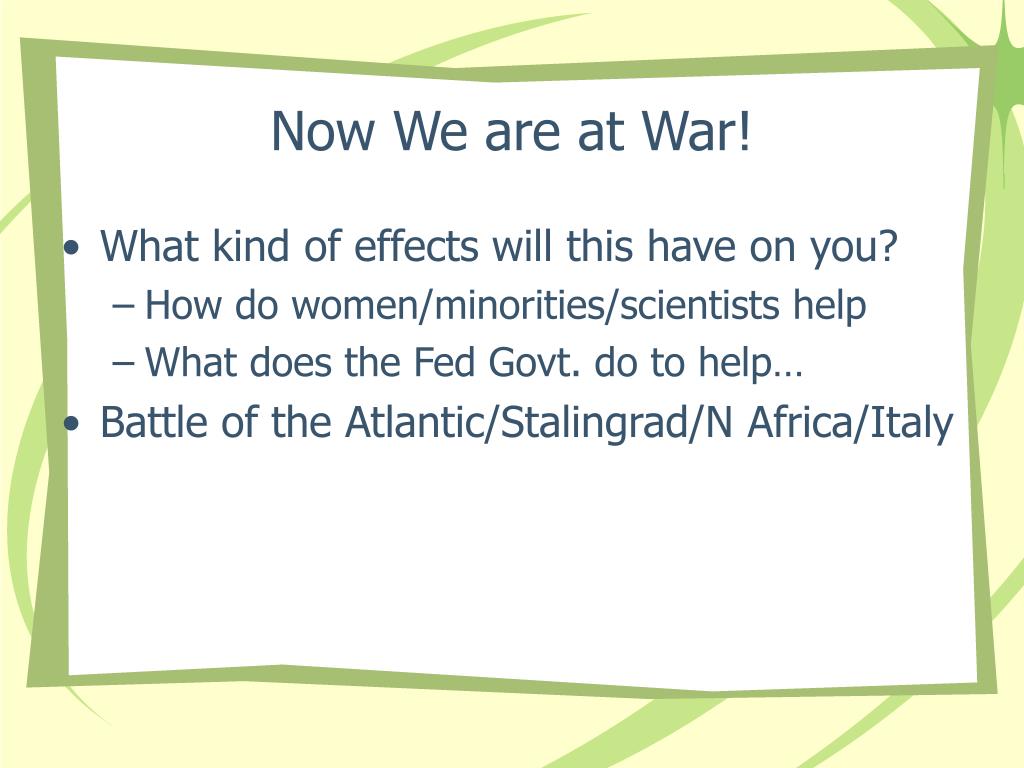 Now We are at War!

• What kind of effects will this have on you?
  – How do women/minorities/scientists help
  – What does the Fed Govt. do to help…
• Battle of the Atlantic/Stalingrad/N Africa/Italy